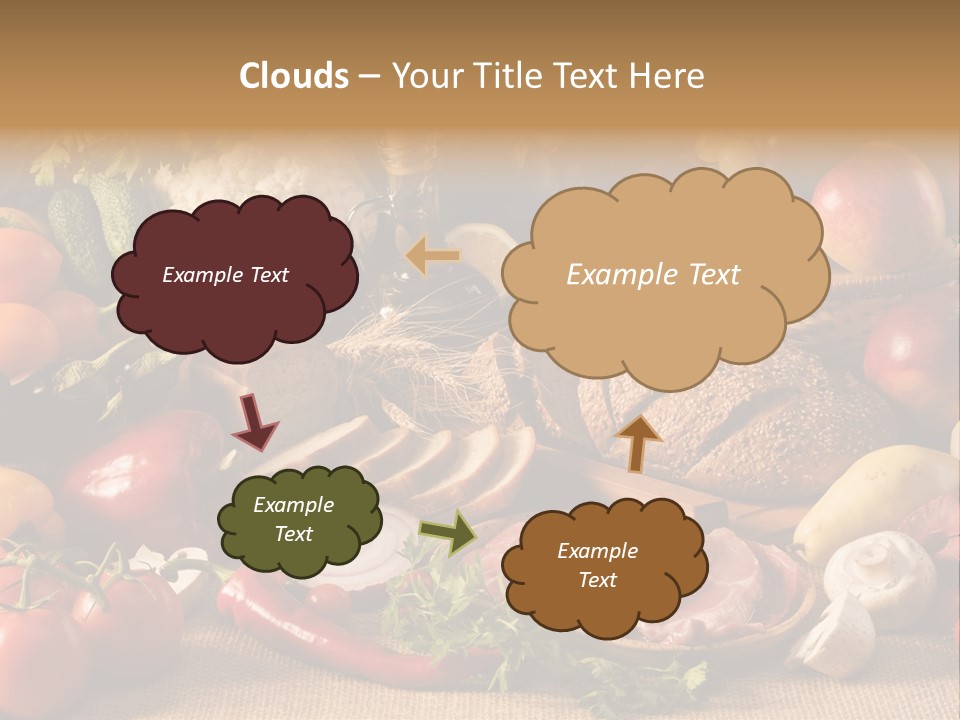 Clouds – Your Title Text Here

Example Text

Example Text

Example Text

Example Text